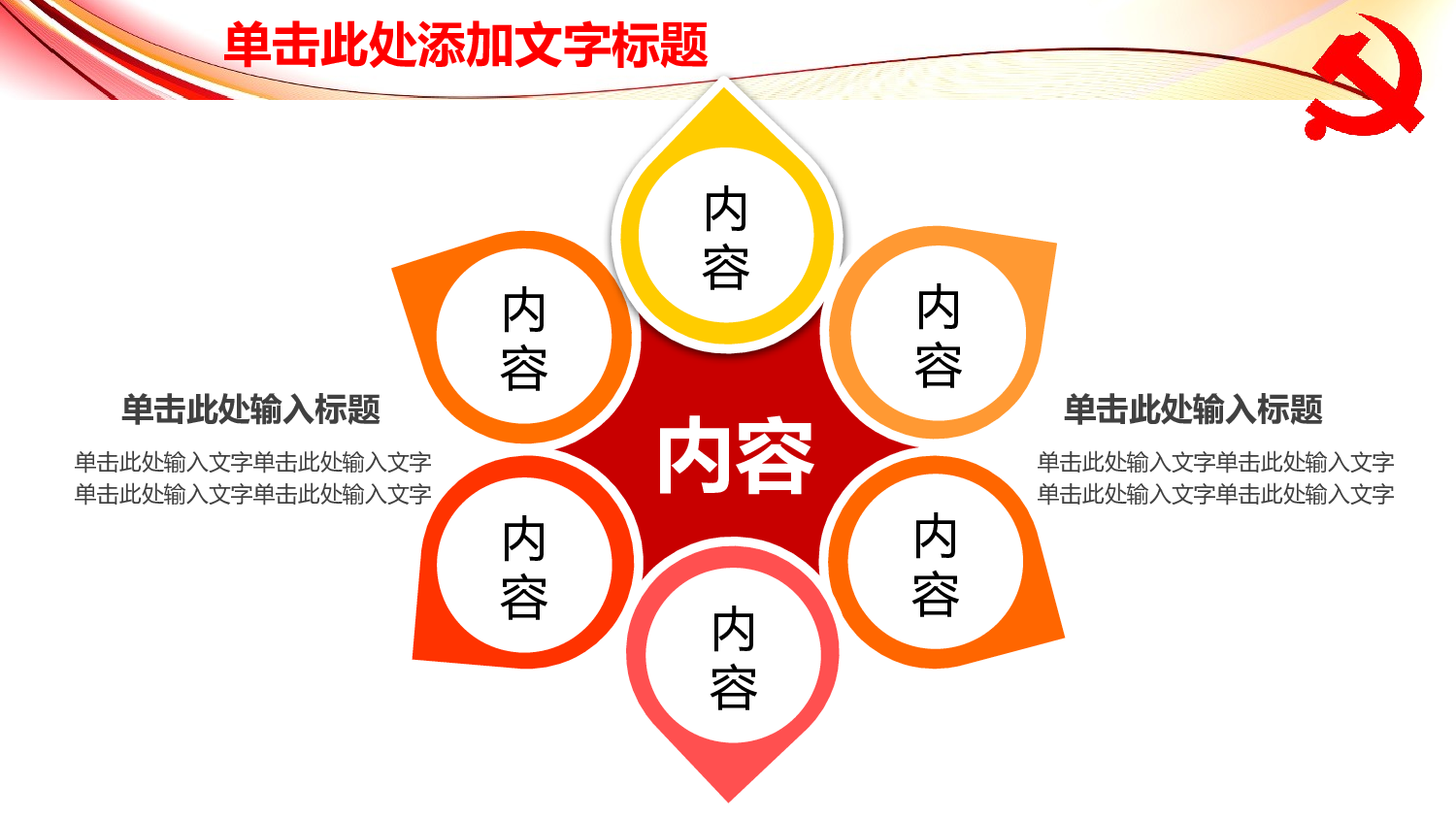 单击此处添加文字标题

内容

内容

内容

单击此处输入标题

单击此处输入文字单击此处输入文字
单击此处输入文字单击此处输入文字

内容

单击此处输入标题

单击此处输入文字单击此处输入文字
单击此处输入文字单击此处输入文字

内容

内容

内容